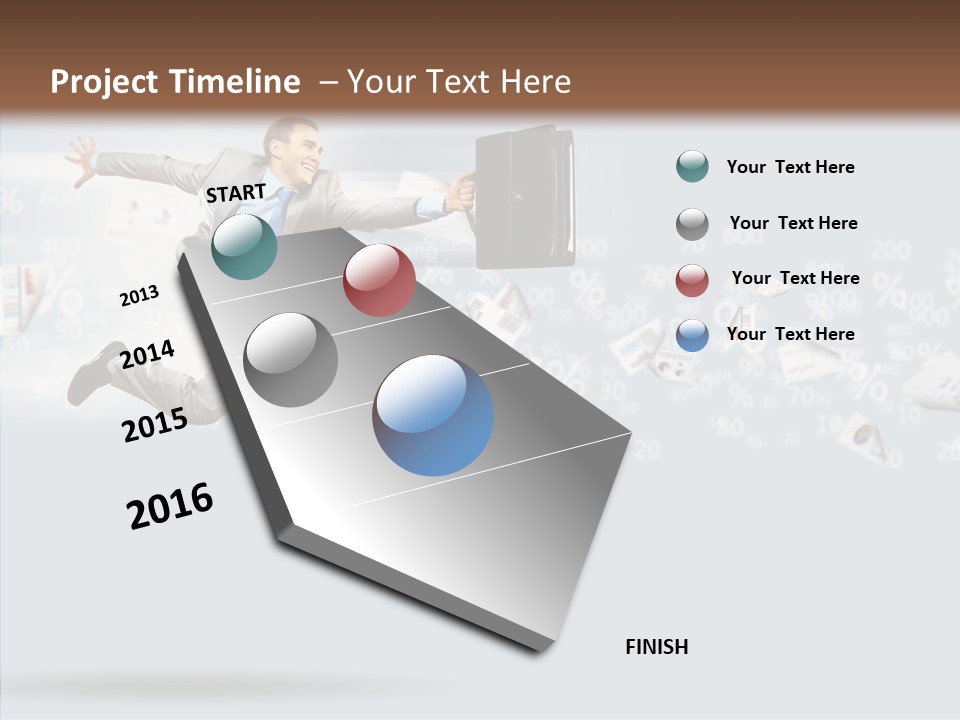 Project Timeline – Your Text Here

START

2013

2014

2015

2016

FINISH

Your Text Here

Your Text Here

Your Text Here

Your Text Here